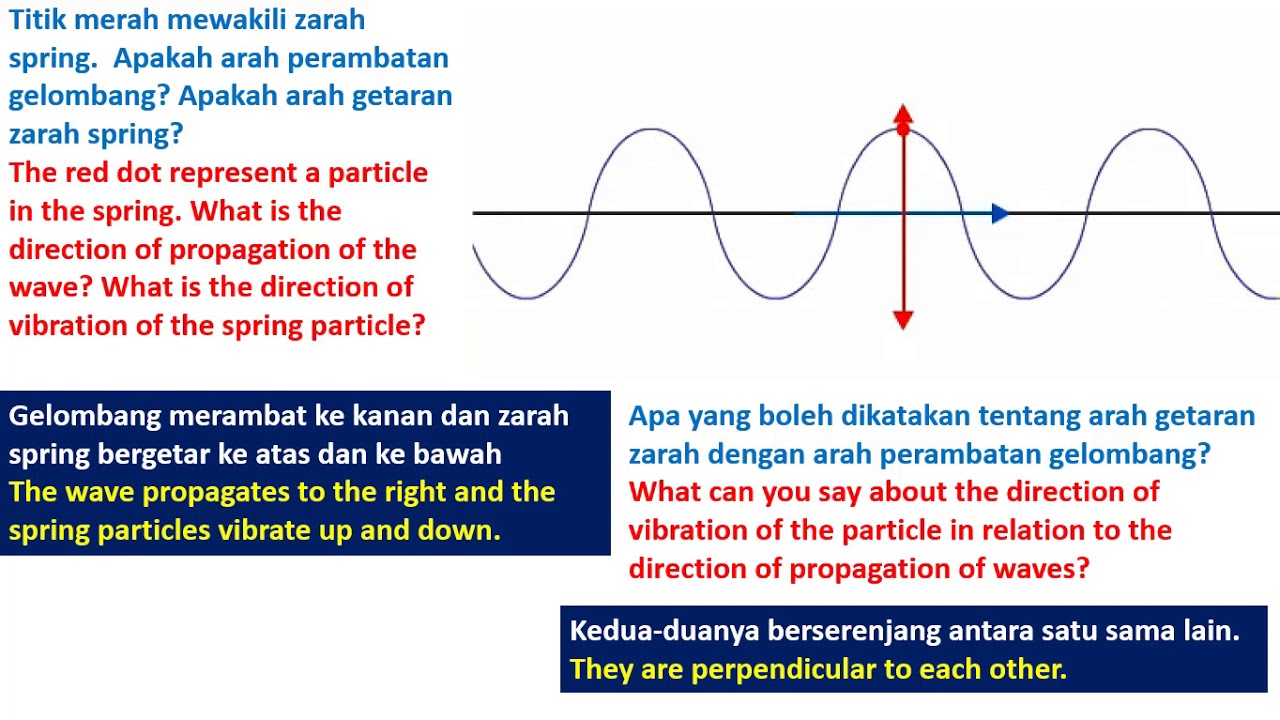 Titik merah mewakili zarah spring. Apakah arah perambatan gelombang? Apakah arah getaran zarah spring?

The red dot represent a particle in the spring. What is the direction of propagation of the wave? What is the direction of vibration of the spring particle?

Gelombang merambat ke kanan dan zarah spring bergetar ke atas dan ke bawah

The wave propagates to the right and the spring particles vibrate up and down.

Apa yang boleh dikatakan tentang arah getaran zarah dengan arah perambatan gelombang?

What can you say about the direction of vibration of the particle in relation to the direction of propagation of waves?

Kedua-duanya berserenjang antara satu sama lain.

They are perpendicular to each other.